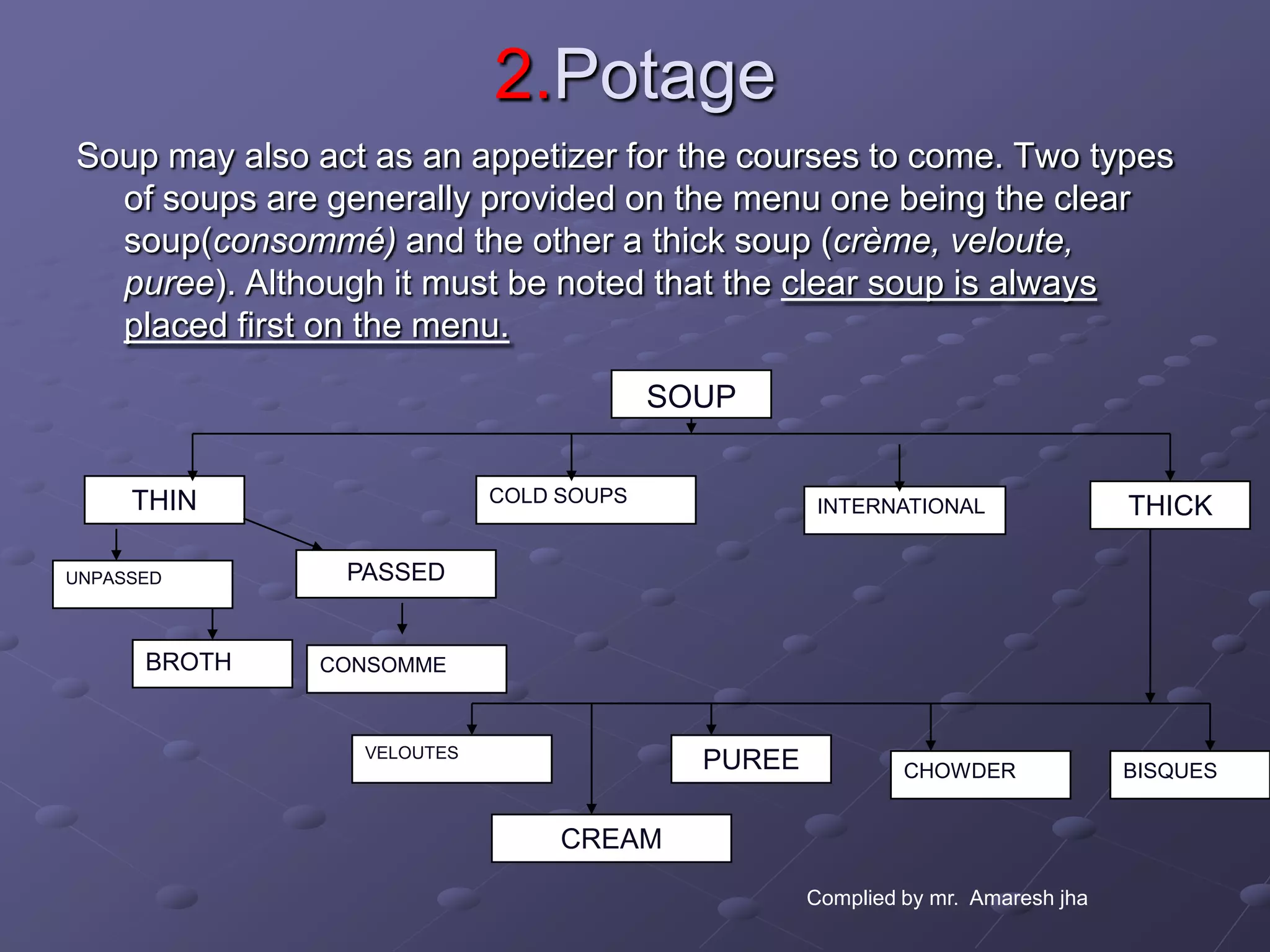 2.Potage

Soup may also act as an appetizer for the courses to come. Two types of soups are generally provided on the menu one being the clear soup(consommé) and the other a thick soup (crème, veloute, puree). Although it must be noted that the clear soup is always placed first on the menu.

SOUP

THIN

COLD SOUPS

INTERNATIONAL

THICK

UNPASSED

PASSED

BROTH

CONSOMME

VELOUTES

PUREE

CHOWDER

BISQUES

CREAM

Complied by mr. Amaresh jha